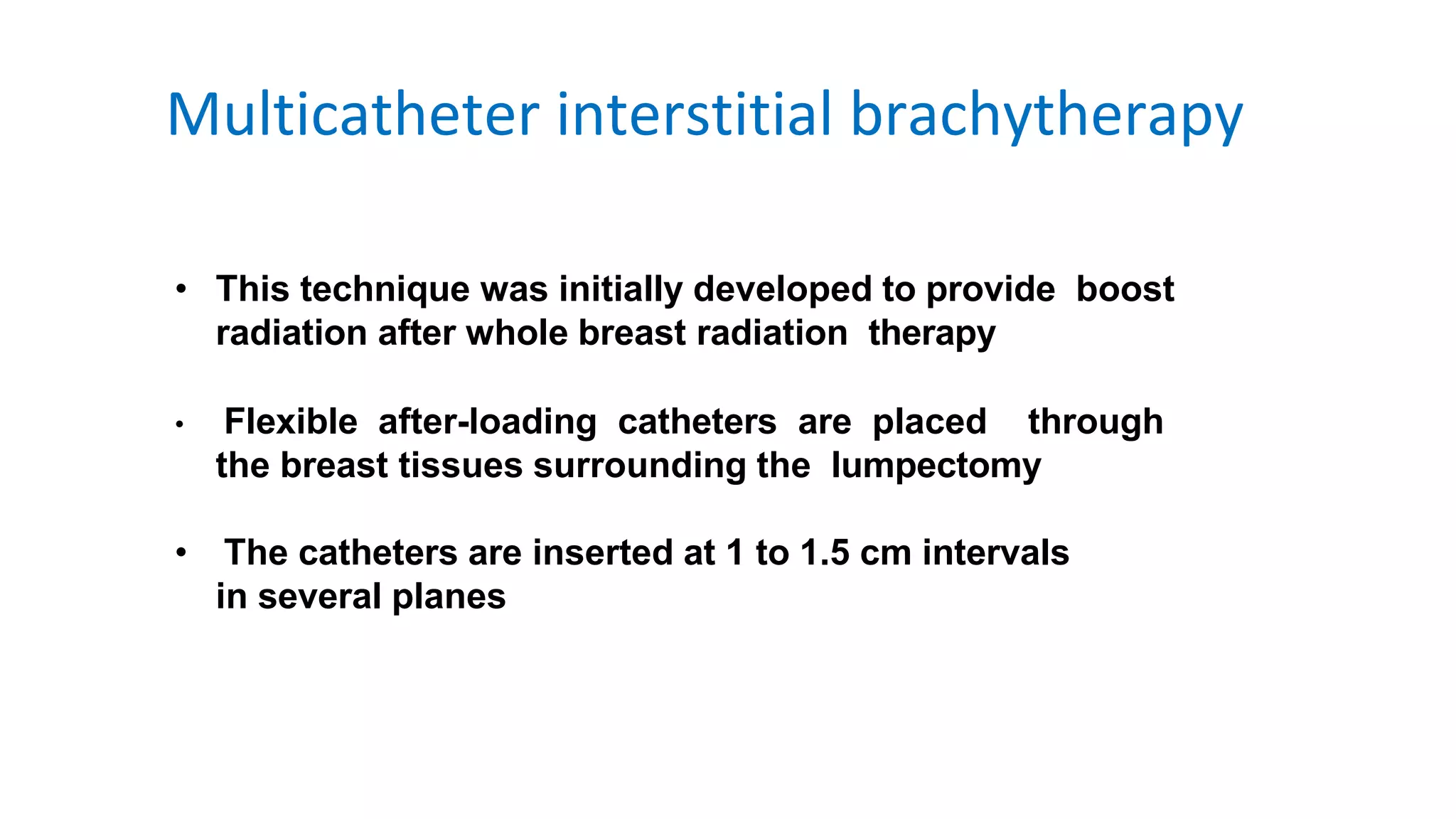 Multicatheter interstitial brachytherapy

• This technique was initially developed to provide boost radiation after whole breast radiation therapy

• Flexible after-loading catheters are placed through the breast tissues surrounding the lumpectomy

• The catheters are inserted at 1 to 1.5 cm intervals in several planes